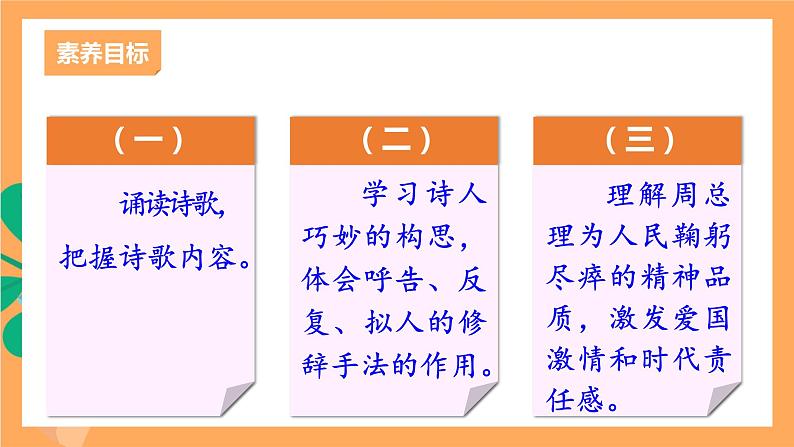 素养目标

（一）

诵读诗歌，把握诗歌内容。

（二）

学习诗人巧妙的构思，体会呼告、反复、拟人的修辞手法的作用。

（三）

理解周总理为人民鞠躬尽瘁的精神品质，激发爱国激情和时代责任感。